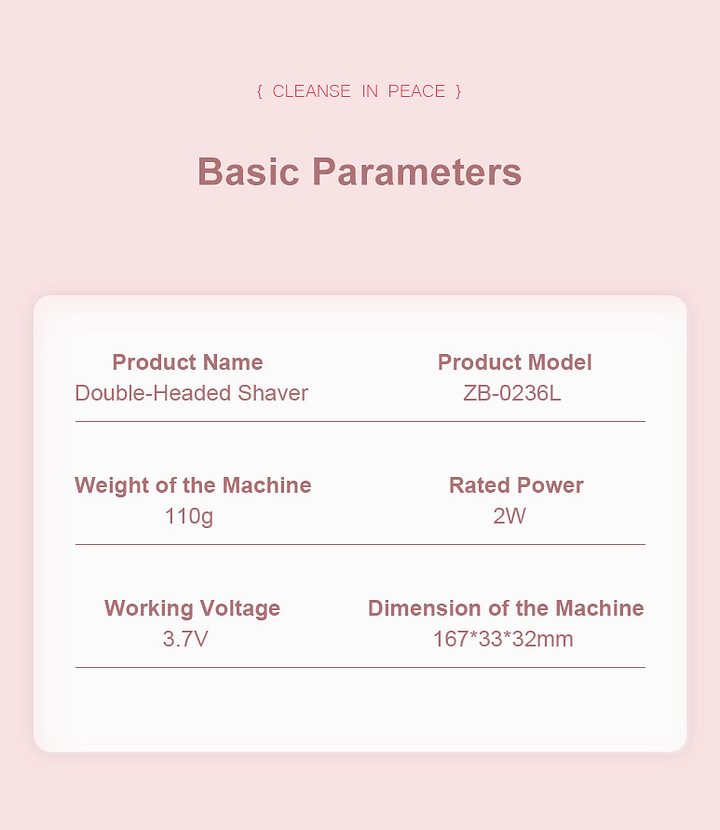 { CLEANSE IN PEACE }

Basic Parameters

Product Name
Double-Headed Shaver

Product Model
ZB-0236L

Weight of the Machine
110g

Rated Power
2W

Working Voltage
3.7V

Dimension of the Machine
167*33*32mm